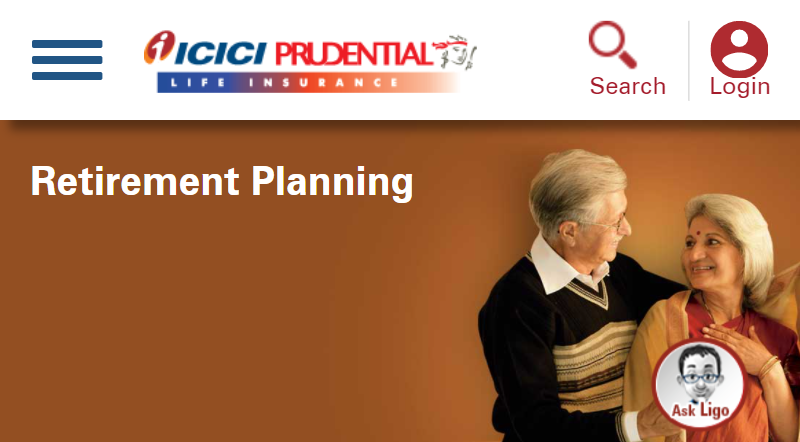 ICICI PRUDENTIAL
LIFE INSURANCE

Search

Login

Retirement Planning

Ask Ligo